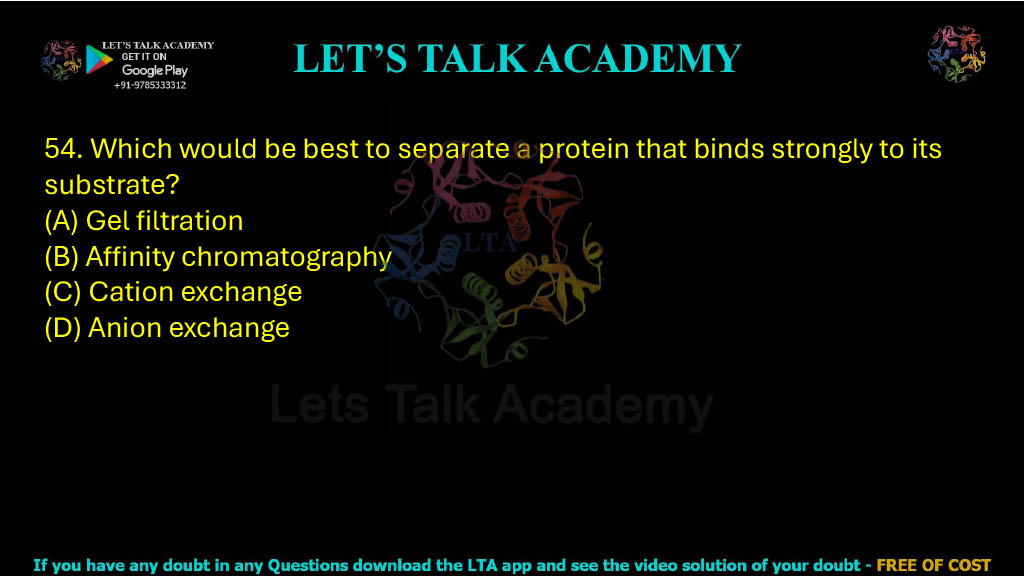 LET'S TALK ACADEMY
GET IT ON
Google Play
+91-9785333312

LET'S TALK ACADEMY

54. Which would be best to separate a protein that binds strongly to its substrate?
(A) Gel filtration
(B) Affinity chromatography
(C) Cation exchange
(D) Anion exchange

LTA
Lets Talk Academy

If you have any doubt in any Questions download the LTA app and see the video solution of your doubt - FREE OF COST